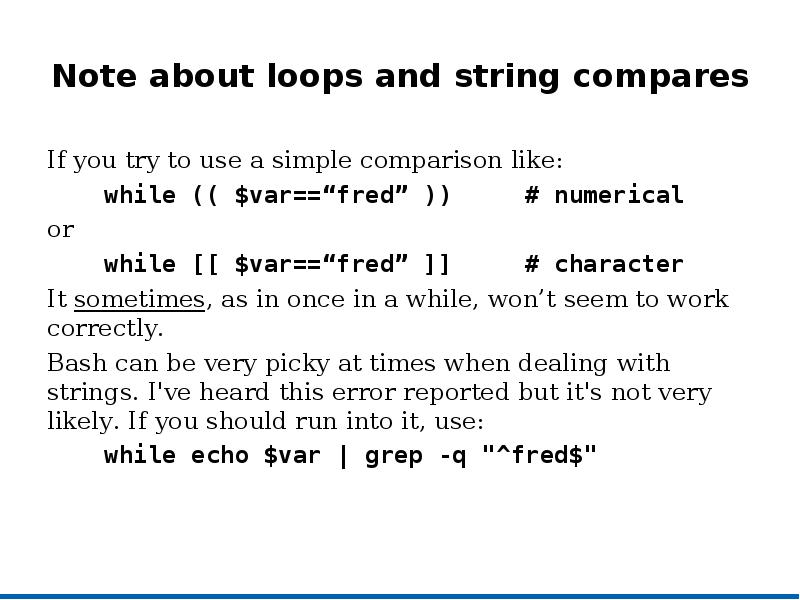 Note about loops and string compares

If you try to use a simple comparison like:

while (( $var==“fred” ))     # numerical

or

while [[ $var==“fred” ]]     # character

It sometimes, as in once in a while, won’t seem to work correctly.

Bash can be very picky at times when dealing with strings. I've heard this error reported but it's not very likely. If you should run into it, use:

while echo $var | grep -q "^fred$"